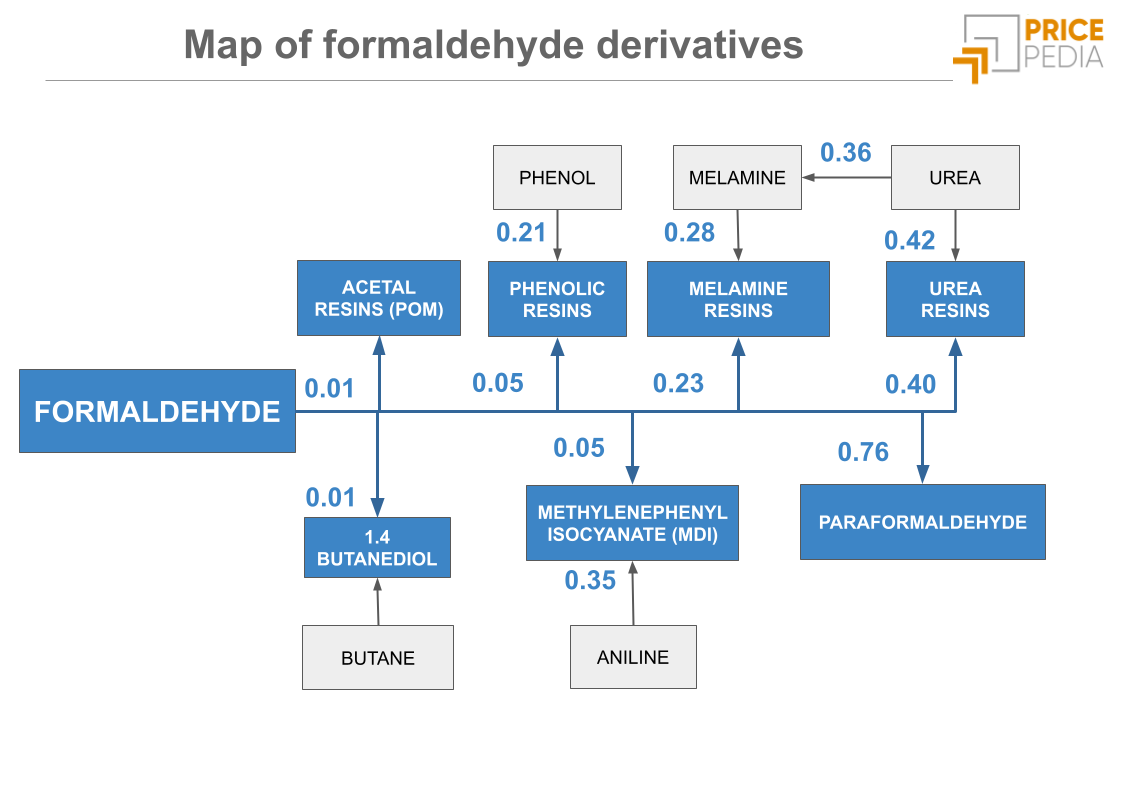 Map of formaldehyde derivatives

PRICE PEDIA

PHENOL

MELAMINE

0.36

UREA

0.21

0.28

0.42

ACETAL RESINS (POM)

PHENOLIC RESINS

MELAMINE RESINS

UREA RESINS

FORMALDEHYDE

0.01

0.05

0.23

0.40

0.05

0.76

0.01

1.4 BUTANEDIOL

METHYLENEPHENYL ISOCYANATE (MDI)

PARAFORMALDEHYDE

0.35

BUTANE

ANILINE